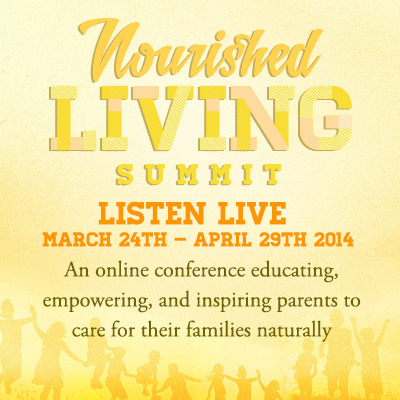 Nourished
LIVING
SUMMIT

LISTEN LIVE
MARCH 24TH – APRIL 29TH 2014

An online conference educating, empowering, and inspiring parents to care for their families naturally